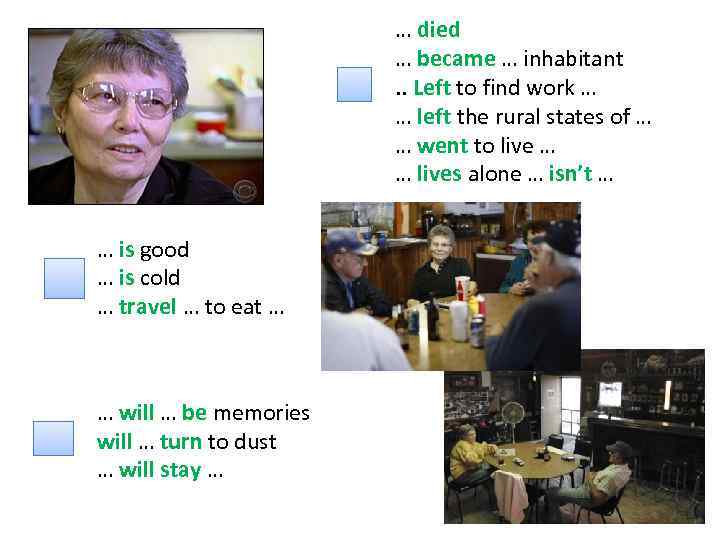 … died
… became … inhabitant
.. Left to find work …
… left the rural states of …
… went to live …
… lives alone … isn't …

… is good
… is cold
… travel … to eat …

… will … be memories
will … turn to dust
… will stay …